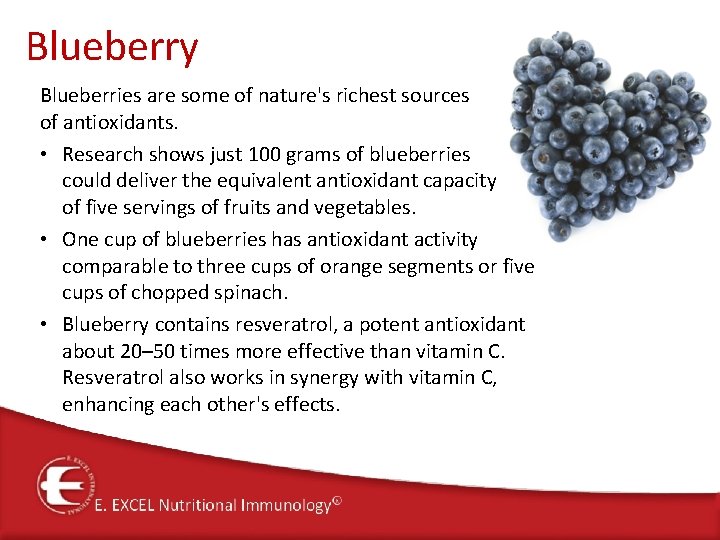 Blueberry

Blueberries are some of nature's richest sources of antioxidants.

• Research shows just 100 grams of blueberries could deliver the equivalent antioxidant capacity of five servings of fruits and vegetables.

• One cup of blueberries has antioxidant activity comparable to three cups of orange segments or five cups of chopped spinach.

• Blueberry contains resveratrol, a potent antioxidant about 20–50 times more effective than vitamin C. Resveratrol also works in synergy with vitamin C, enhancing each other's effects.

E. EXCEL INTERNATIONAL

E. EXCEL Nutritional Immunology©